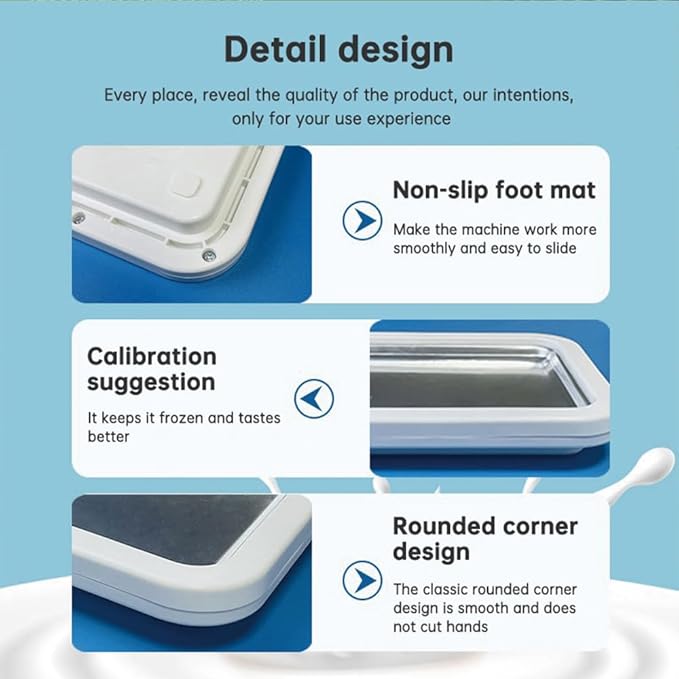 Detail design

Every place, reveal the quality of the product, our intentions, only for your use experience

Non-slip foot mat

Make the machine work more smoothly and easy to slide

Calibration suggestion

It keeps it frozen and tastes better

Rounded corner design

The classic rounded corner design is smooth and does not cut hands